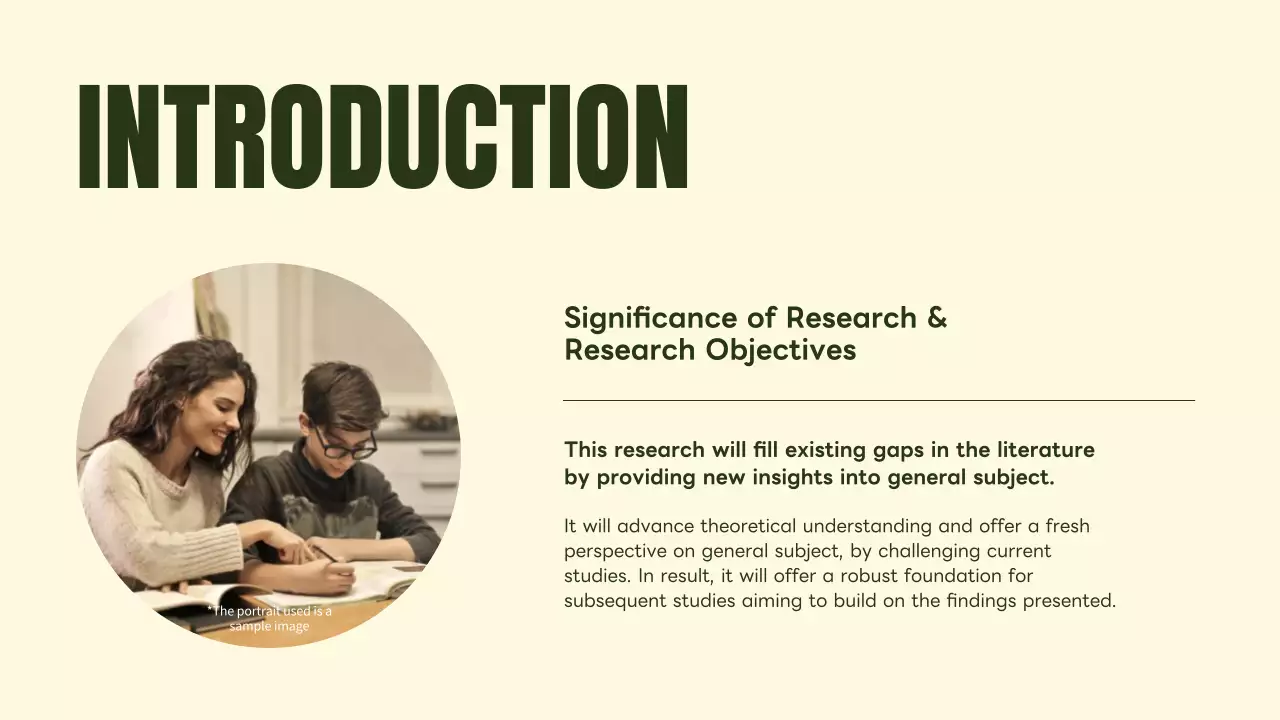 INTRODUCTION

*The portrait used is a sample image

Significance of Research & Research Objectives

This research will fill existing gaps in the literature by providing new insights into general subject.

It will advance theoretical understanding and offer a fresh perspective on general subject, by challenging current studies. In result, it will offer a robust foundation for subsequent studies aiming to build on the findings presented.